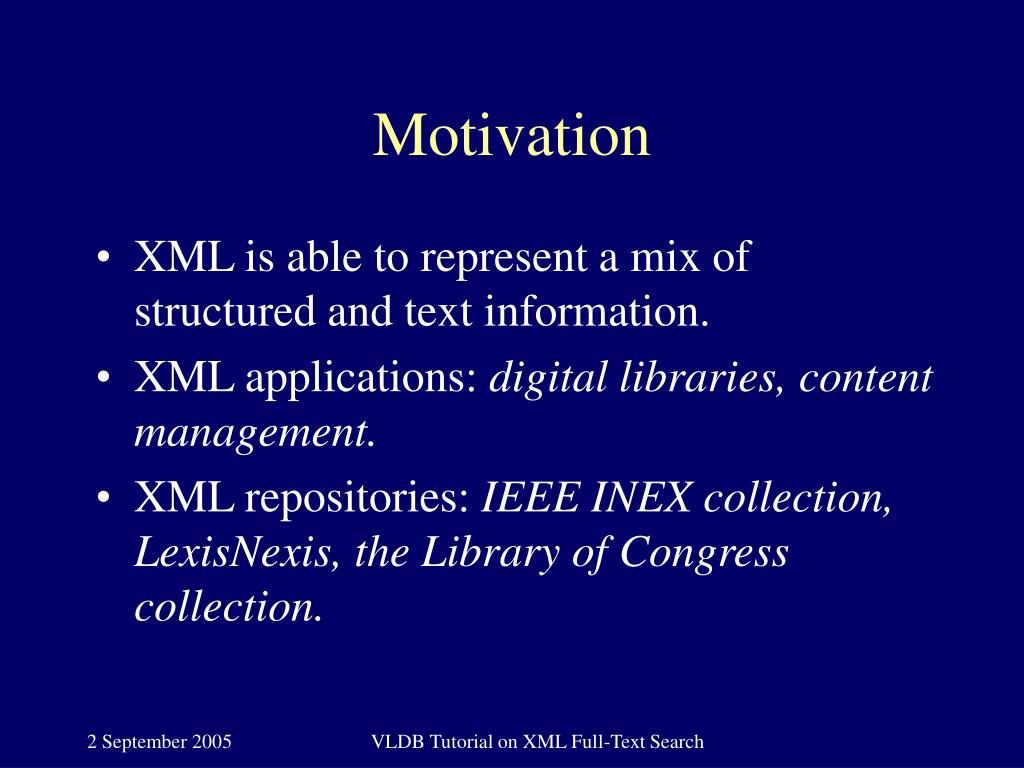 Motivation

• XML is able to represent a mix of structured and text information.
• XML applications: digital libraries, content management.
• XML repositories: IEEE INEX collection, LexisNexis, the Library of Congress collection.

2 September 2005

VLDB Tutorial on XML Full-Text Search